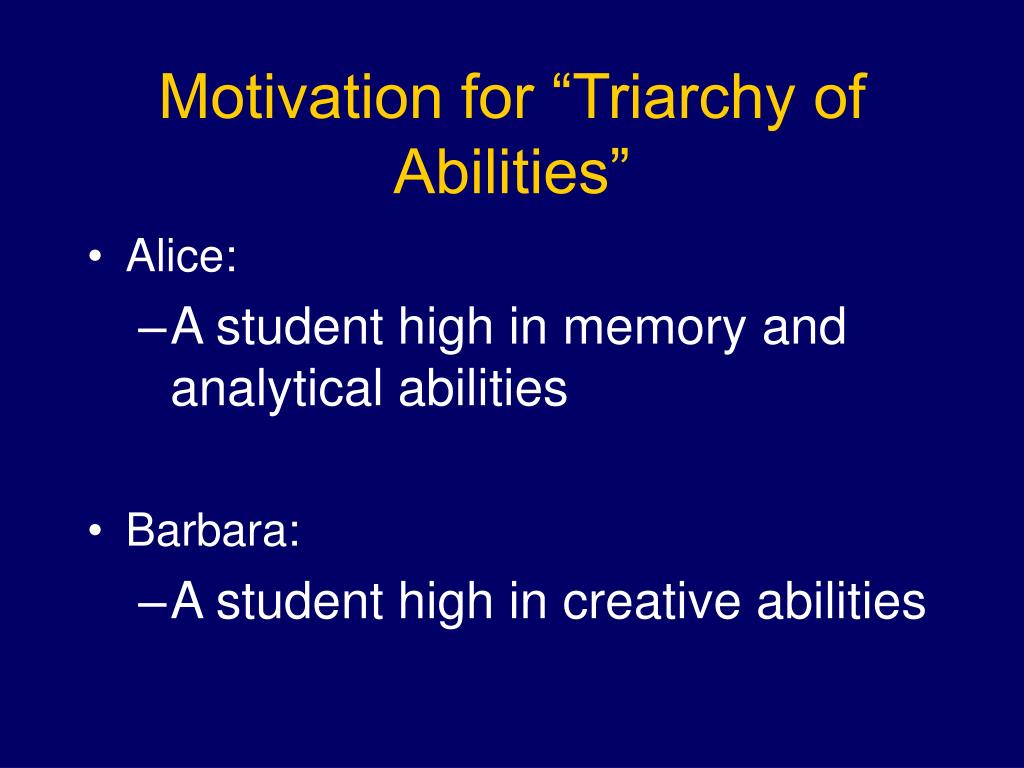 Motivation for “Triarchy of Abilities”

• Alice:
– A student high in memory and analytical abilities

• Barbara:
– A student high in creative abilities